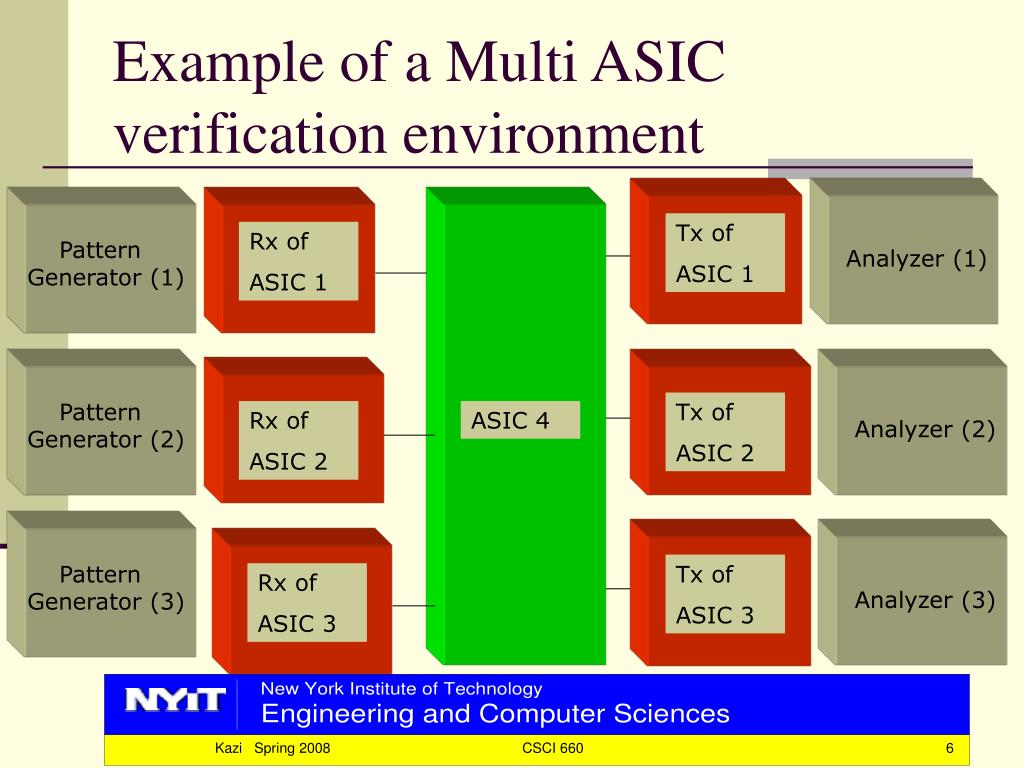 Example of a Multi ASIC verification environment

Pattern Generator (1)

Rx of ASIC 1

Tx of ASIC 1

Analyzer (1)

Pattern Generator (2)

Rx of ASIC 2

ASIC 4

Tx of ASIC 2

Analyzer (2)

Pattern Generator (3)

Rx of ASIC 3

Tx of ASIC 3

Analyzer (3)

NYIT

New York Institute of Technology
Engineering and Computer Sciences

Kazi Spring 2008 CSCI 660 6